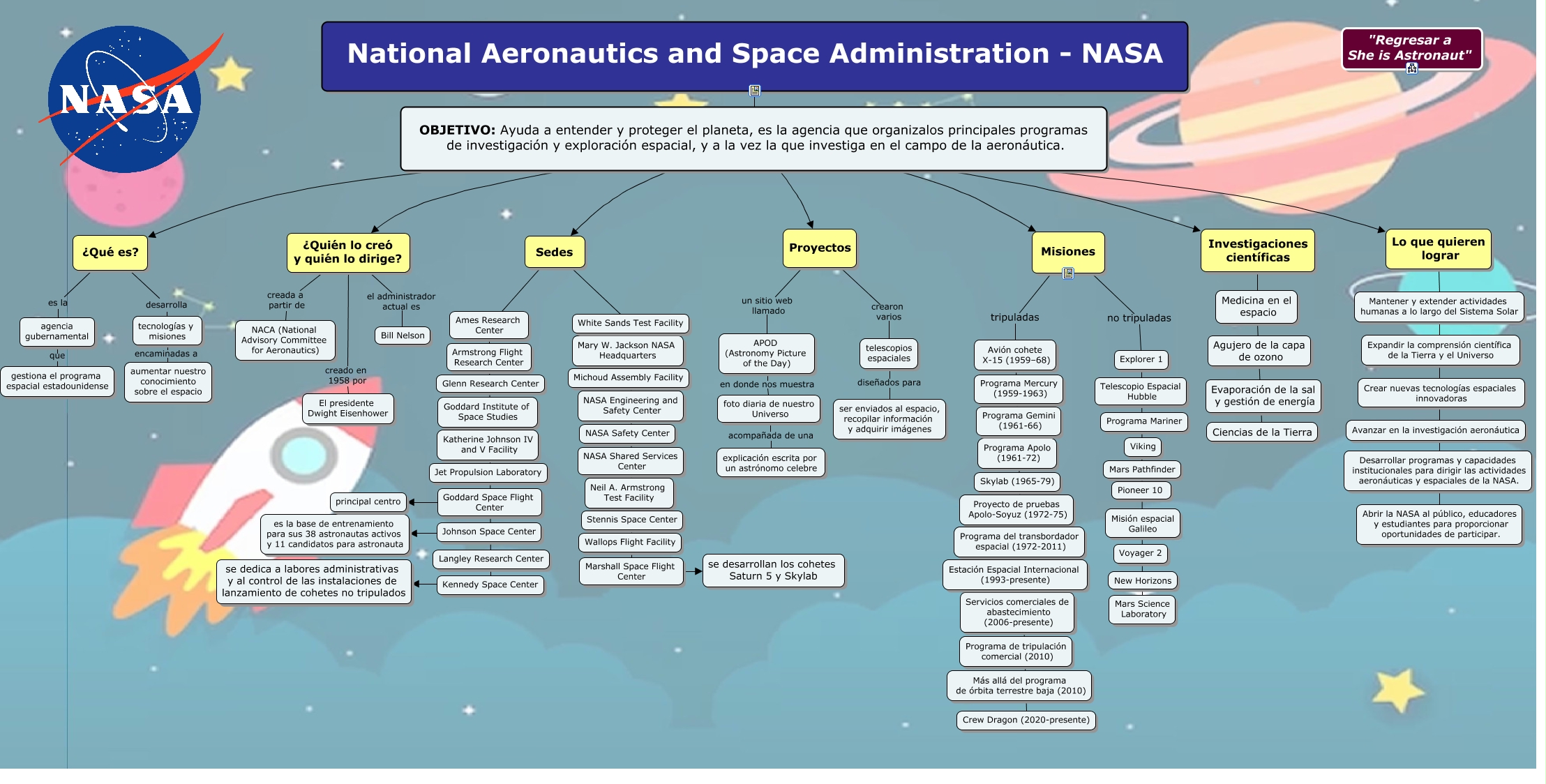 NASA

National Aeronautics and Space Administration - NASA

"Regresar a She is Astronaut"

OBJETIVO: Ayuda a entender y proteger el planeta, es la agencia que organizalos principales programas de investigación y exploración espacial, y a la vez la que investiga en el campo de la aeronáutica.

¿Qué es?

es la

agencia gubernamental

que

gestiona el programa espacial estadounidense

desarrolla

tecnologías y misiones

encaminadas a

aumentar nuestro conocimiento sobre el espacio

¿Quién lo creó y quién lo dirige?

creada a partir de

NACA (National Advisory Committee for Aeronautics)

creado en 1958 por

El presidente Dwight Eisenhower

el administrador actual es

Bill Nelson

Sedes

Ames Research Center

Armstrong Flight Research Center

Glenn Research Center

Goddard Institute of Space Studies

Katherine Johnson IV and V Facility

Jet Propulsion Laboratory

Goddard Space Flight Center

principal centro

Johnson Space Center

es la base de entrenamiento para sus 38 astronautas activos y 11 candidatos para astronauta

Langley Research Center

Kennedy Space Center

se dedica a labores administrativas y al control de las instalaciones de lanzamiento de cohetes no tripulados

White Sands Test Facility

Mary W. Jackson NASA Headquarters

Michoud Assembly Facility

NASA Engineering and Safety Center

NASA Safety Center

NASA Shared Services Center

Neil A. Armstrong Test Facility

Stennis Space Center

Wallops Flight Facility

Marshall Space Flight Center

se desarrollan los cohetes Saturn 5 y Skylab

Proyectos

un sitio web llamado

APOD (Astronomy Picture of the Day)

en donde nos muestra

foto diaria de nuestro Universo

acompañada de una

explicación escrita por un astrónomo celebre

crearon varios

telescopios espaciales

diseñados para

ser enviados al espacio, recopilar información y adquirir imágenes

Misiones

tripuladas

Avión cohete X-15 (1959–68)

Programa Mercury (1959-1963)

Programa Gemini (1961-66)

Programa Apolo (1961-72)

Skylab (1965-79)

Proyecto de pruebas Apolo-Soyuz (1972-75)

Programa del transbordador espacial (1972-2011)

Estación Espacial Internacional (1993-presente)

Servicios comerciales de abastecimiento (2006-presente)

Programa de tripulación comercial (2010)

Más allá del programa de órbita terrestre baja (2010)

Crew Dragon (2020-presente)

no tripuladas

Explorer 1

Telescopio Espacial Hubble

Programa Mariner

Viking

Mars Pathfinder

Pioneer 10

Misión espacial Galileo

Voyager 2

New Horizons

Mars Science Laboratory

Investigaciones científicas

Medicina en el espacio

Agujero de la capa de ozono

Evaporación de la sal y gestión de energía

Ciencias de la Tierra

Lo que quieren lograr

Mantener y extender actividades humanas a lo largo del Sistema Solar

Expandir la comprensión científica de la Tierra y el Universo

Crear nuevas tecnologías espaciales innovadoras

Avanzar en la investigación aeronáutica

Desarrollar programas y capacidades institucionales para dirigir las actividades aeronáuticas y espaciales de la NASA.

Abrir la NASA al público, educadores y estudiantes para proporcionar oportunidades de participar.